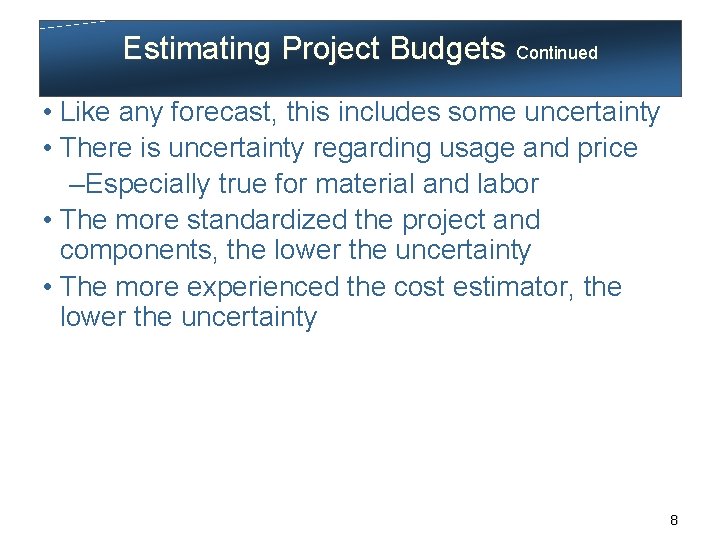 Estimating Project Budgets Continued

• Like any forecast, this includes some uncertainty
• There is uncertainty regarding usage and price
–Especially true for material and labor
• The more standardized the project and components, the lower the uncertainty
• The more experienced the cost estimator, the lower the uncertainty

8